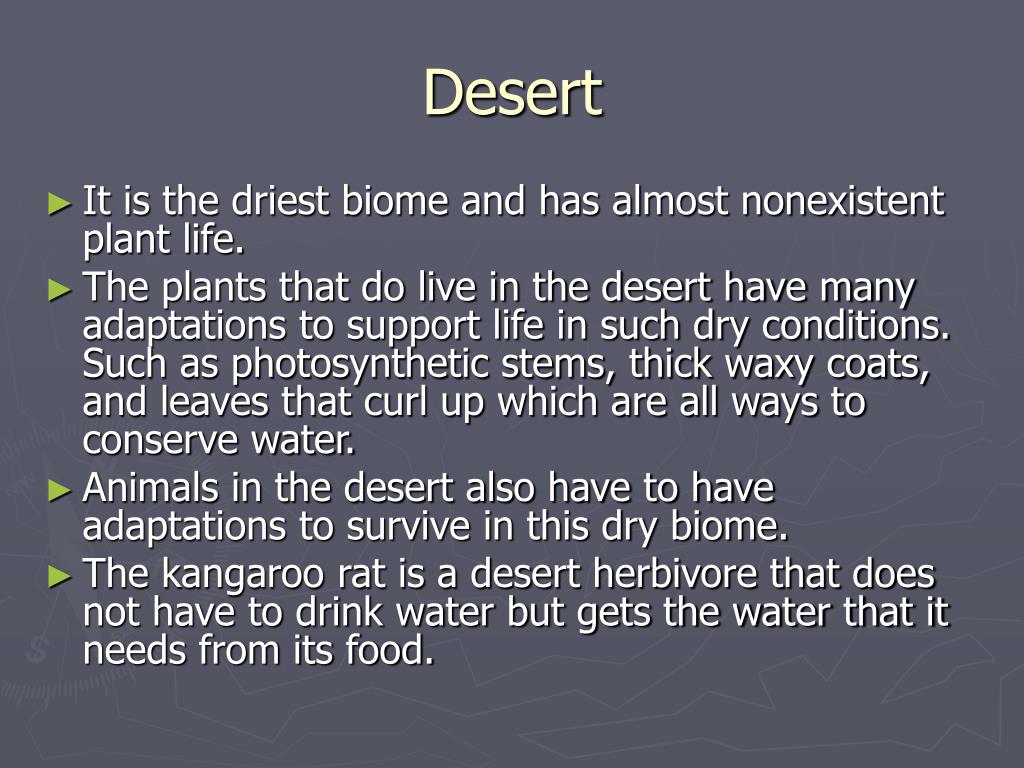 Desert

► It is the driest biome and has almost nonexistent plant life.

► The plants that do live in the desert have many adaptations to support life in such dry conditions. Such as photosynthetic stems, thick waxy coats, and leaves that curl up which are all ways to conserve water.

► Animals in the desert also have to have adaptations to survive in this dry biome.

► The kangaroo rat is a desert herbivore that does not have to drink water but gets the water that it needs from its food.